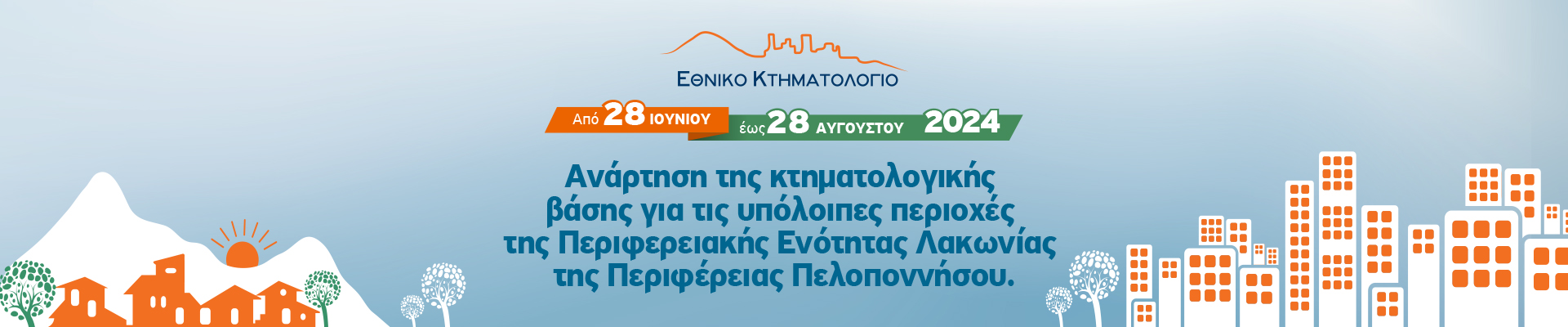 ΕΘΝΙΚΟ ΚΤΗΜΑΤΟΛΟΓΙΟ

Από 28 ΙΟΥΝΙΟΥ έως 28 ΑΥΓΟΥΣΤΟΥ 2024

Ανάρτηση της κτηματολογικής βάσης για τις υπόλοιπες περιοχές της Περιφερειακής Ενότητας Λακωνίας της Περιφέρειας Πελοποννήσου.